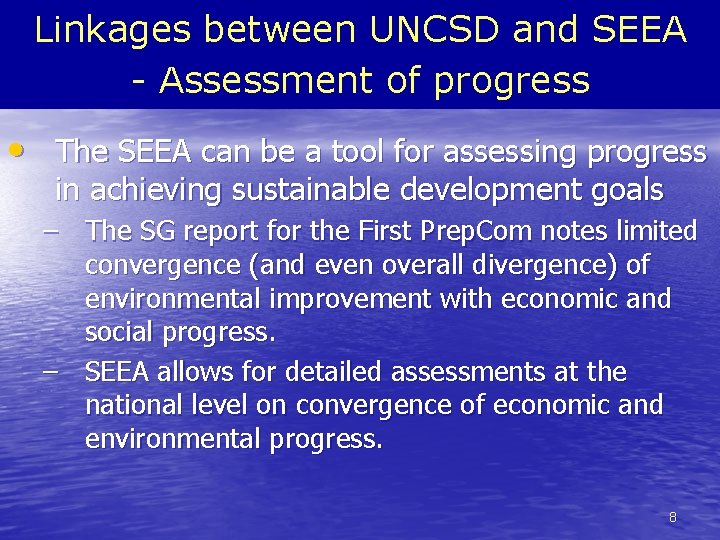 Linkages between UNCSD and SEEA - Assessment of progress

• The SEEA can be a tool for assessing progress in achieving sustainable development goals

– The SG report for the First PrepCom notes limited convergence (and even overall divergence) of environmental improvement with economic and social progress.

– SEEA allows for detailed assessments at the national level on convergence of economic and environmental progress.

8